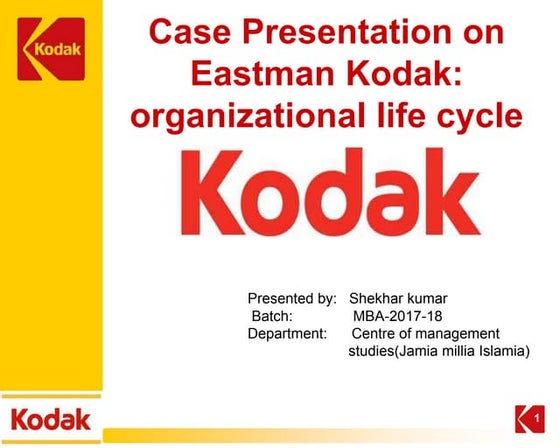 Kodak

Case Presentation on Eastman Kodak: organizational life cycle

Kodak

Presented by: Shekhar kumar
Batch: MBA-2017-18
Department: Centre of management studies(Jamia millia Islamia)

Kodak

1